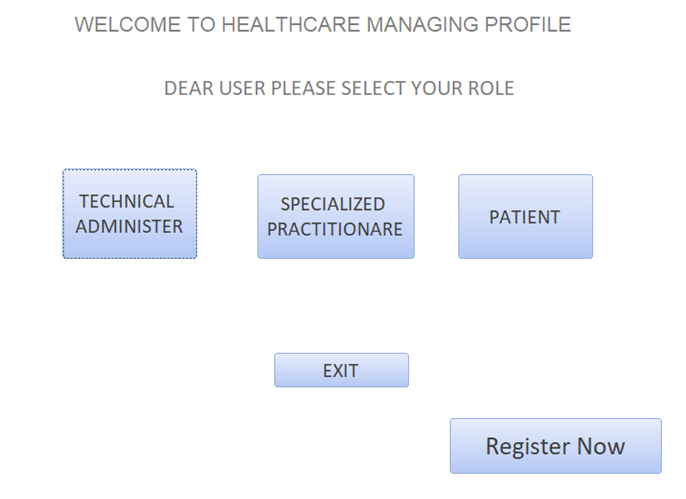 WELCOME TO HEALTHCARE MANAGING PROFILE

DEAR USER PLEASE SELECT YOUR ROLE

TECHNICAL ADMINISTER

SPECIALIZED PRACTITIONARE

PATIENT

EXIT

Register Now